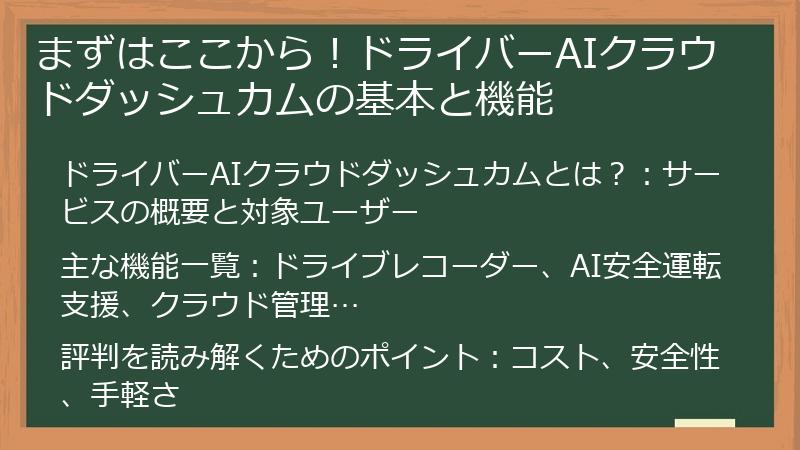 まずはここから！ドライバーAIクラウドダッシュカムの基本と機能

ドライバーAIクラウドダッシュカムとは？：サービスの概要と対象ユーザー

主な機能一覧：ドライブレコーダー、AI安全運転支援、クラウド管理…

評判を読み解くためのポイント：コスト、安全性、手軽さ